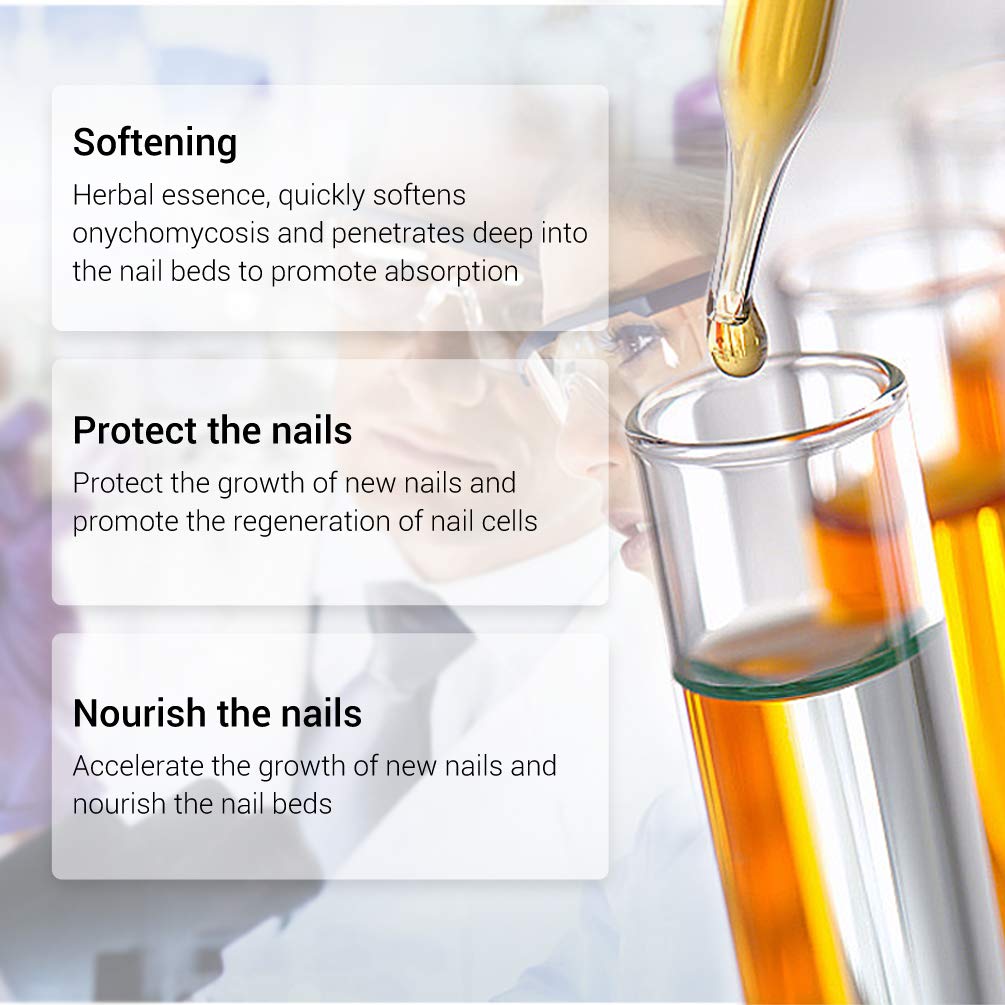 Softening

Herbal essence, quickly softens onychomycosis and penetrates deep into the nail beds to promote absorption

Protect the nails

Protect the growth of new nails and promote the regeneration of nail cells

Nourish the nails

Accelerate the growth of new nails and nourish the nail beds